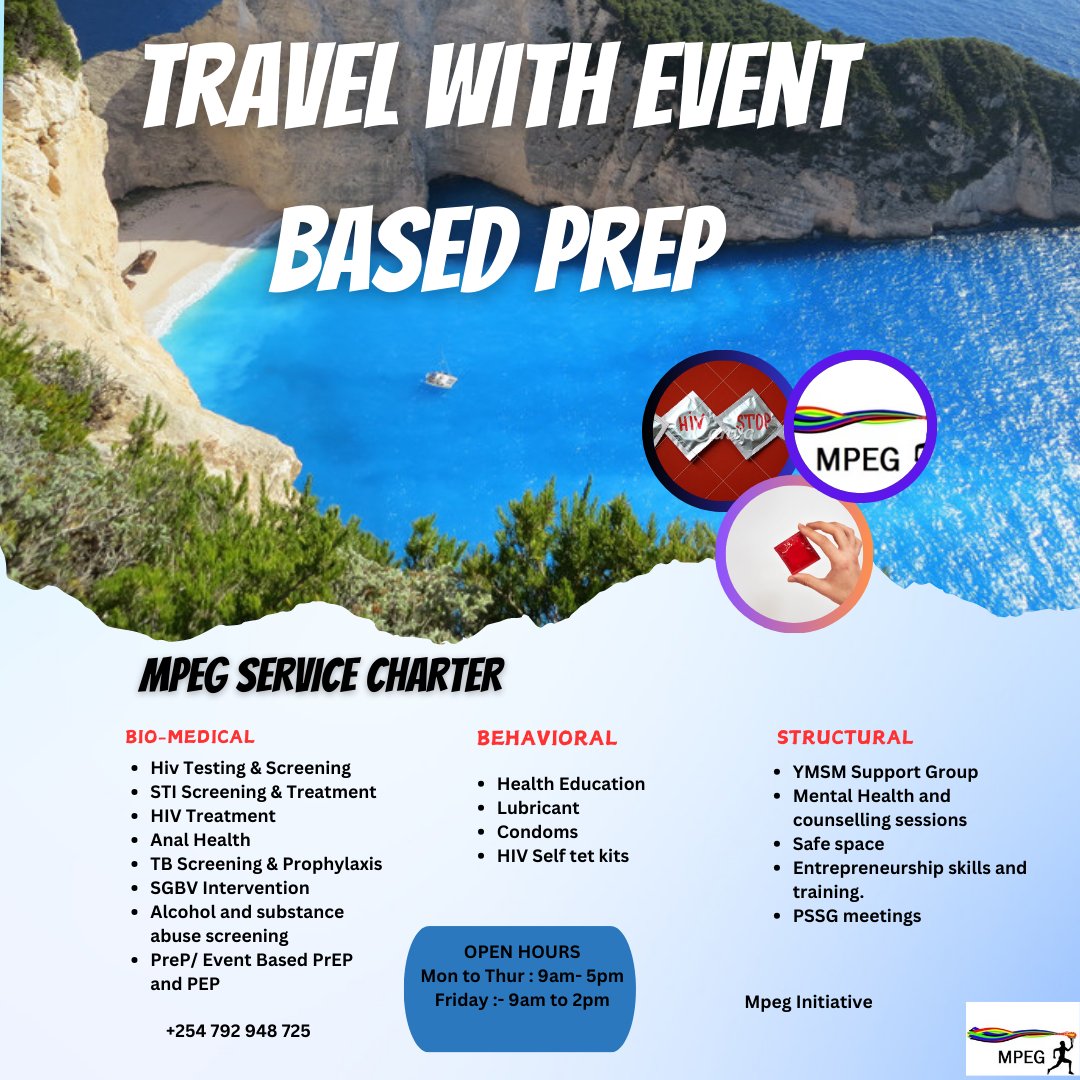 TRAVEL WITH EVENT BASED PREP

HIV STOP

MPEG

MPEG SERVICE CHARTER

BIO-MEDICAL
- Hiv Testing & Screening
- STI Screening & Treatment
- HIV Treatment
- Anal Health
- TB Screening & Prophylaxis
- SGBV Intervention
- Alcohol and substance abuse screening
- PreP/ Event Based PrEP and PEP

+254 792 948 725

BEHAVIORAL
- Health Education
- Lubricant
- Condoms
- HIV Self tet kits

OPEN HOURS
Mon to Thur : 9am- 5pm
Friday :- 9am to 2pm

STRUCTURAL
- YMSM Support Group
- Mental Health and counselling sessions
- Safe space
- Entrepreneurship skills and training.
- PSSG meetings

Mpeg Initiative

MPEG